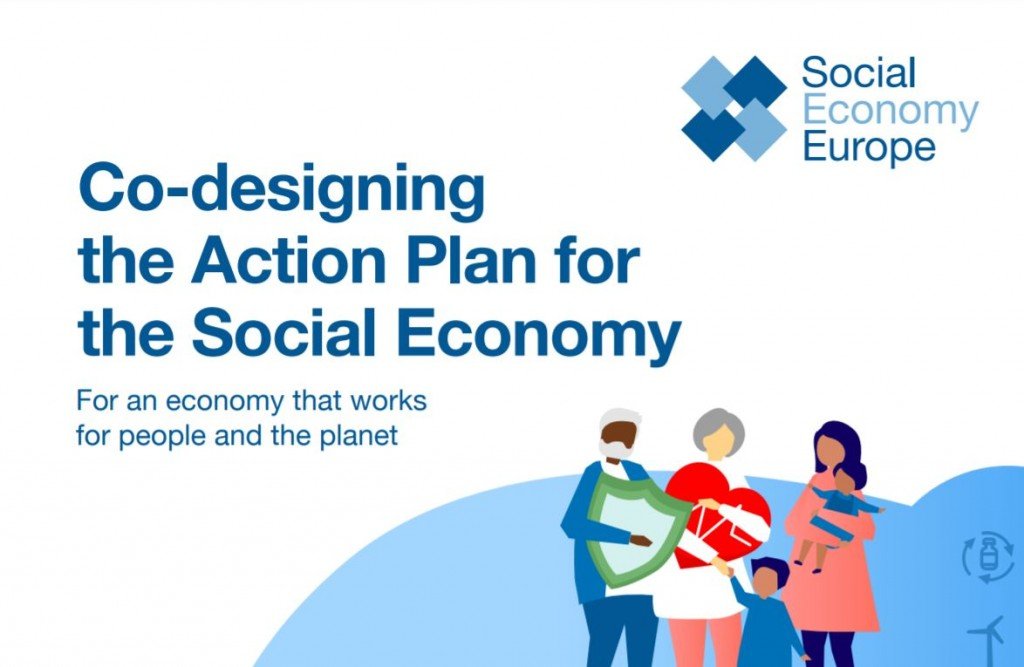 Social Economy Europe

Co-designing the Action Plan for the Social Economy

For an economy that works for people and the planet